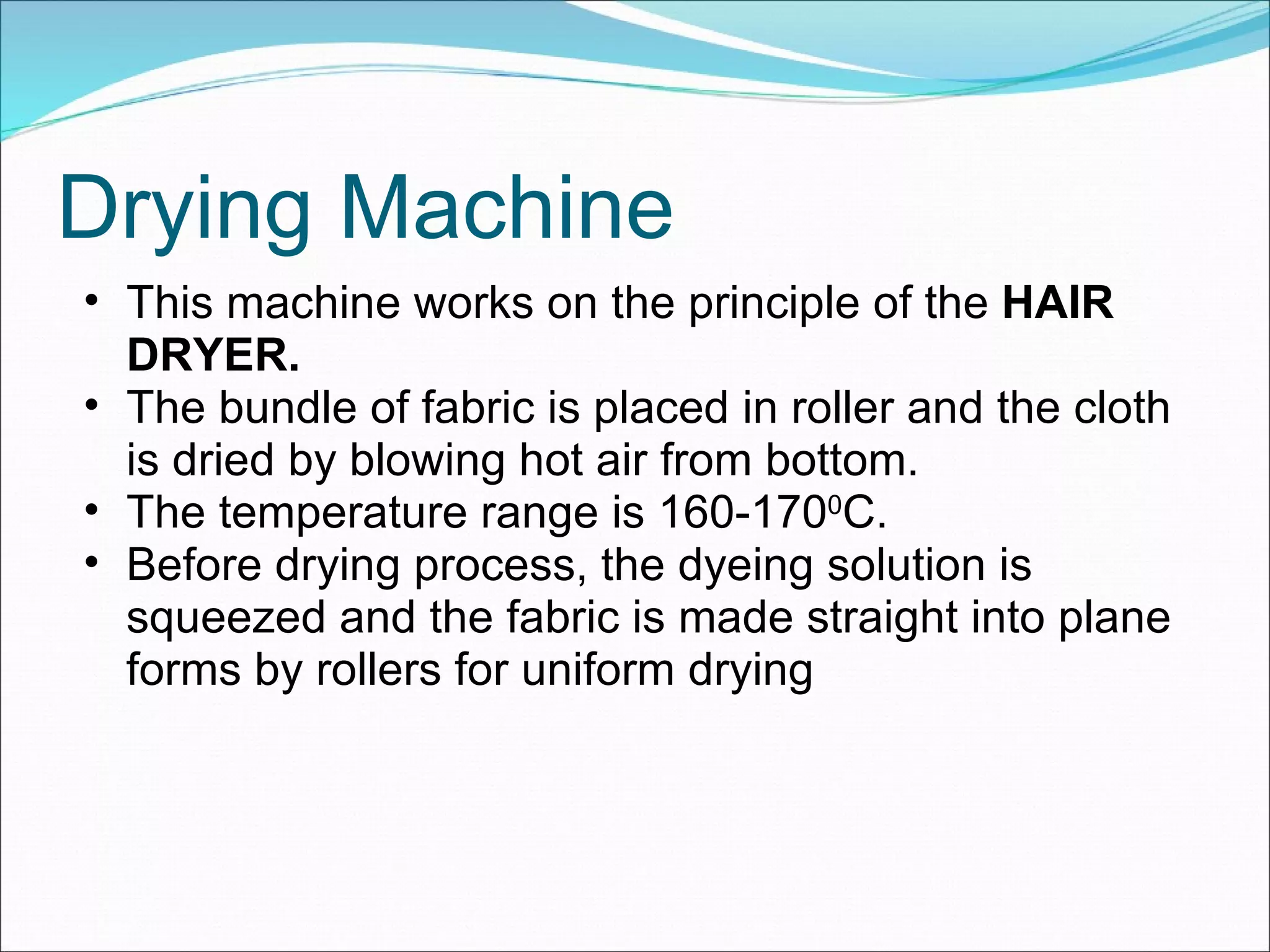 Drying Machine

• This machine works on the principle of the HAIR DRYER.
• The bundle of fabric is placed in roller and the cloth is dried by blowing hot air from bottom.
• The temperature range is 160-170$^0$C.
• Before drying process, the dyeing solution is squeezed and the fabric is made straight into plane forms by rollers for uniform drying